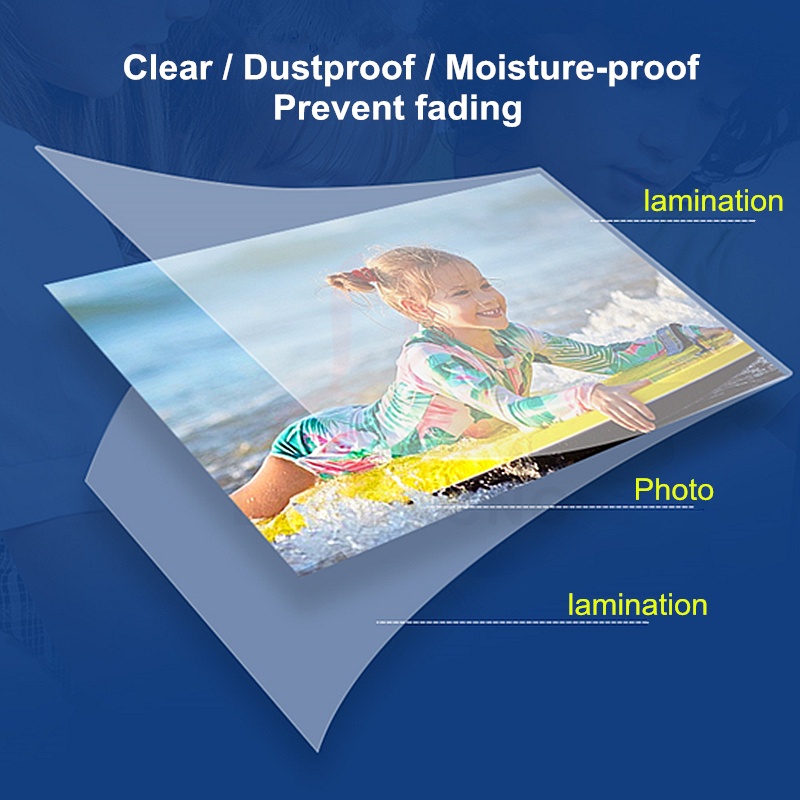 Clear / Dustproof / Moisture-proof
Prevent fading

lamination

Photo

lamination